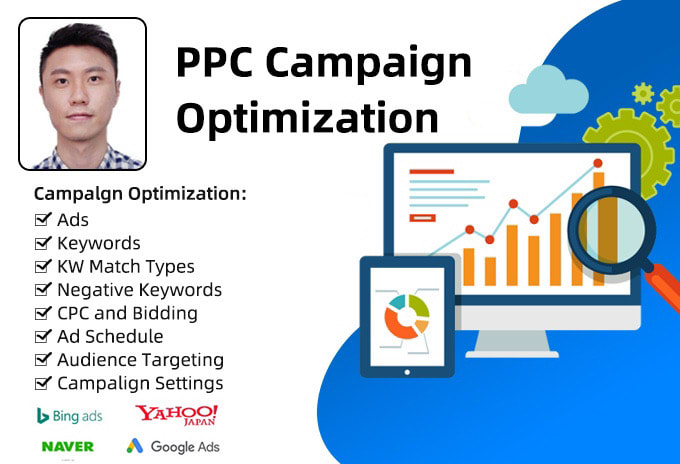 PPC Campaign Optimization

Campalgn Optimization:
☑ Ads
☑ Keywords
☑ KW Match Types
☑ Negative Keywords
☑ CPC and Bidding
☑ Ad Schedule
☑ Audience Targeting
☑ Campalign Settings

Bing ads
YAHOO! JAPAN
NAVER
Google Ads